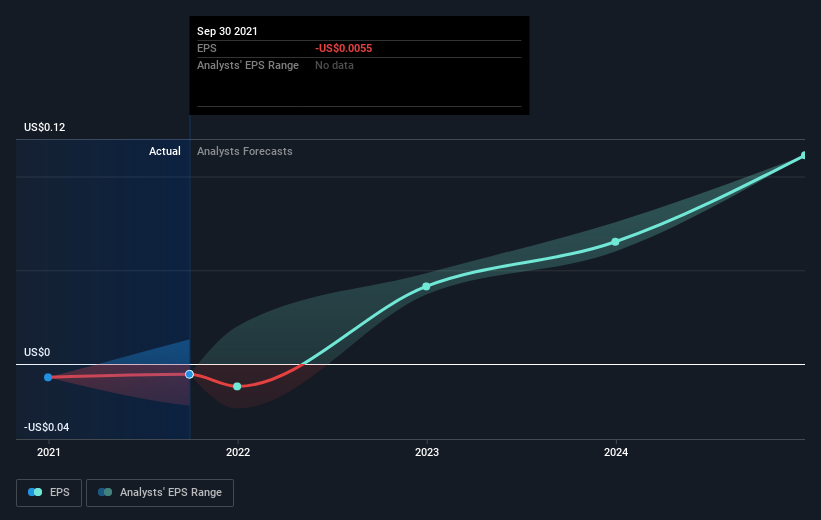 Sep 30 2021
EPS -US$0.0055
Analysts' EPS Range No data

US$0.12
Actual Analysts Forecasts
US$0
-US$0.04
2021 2022 2023 2024

EPS Analysts' EPS Range